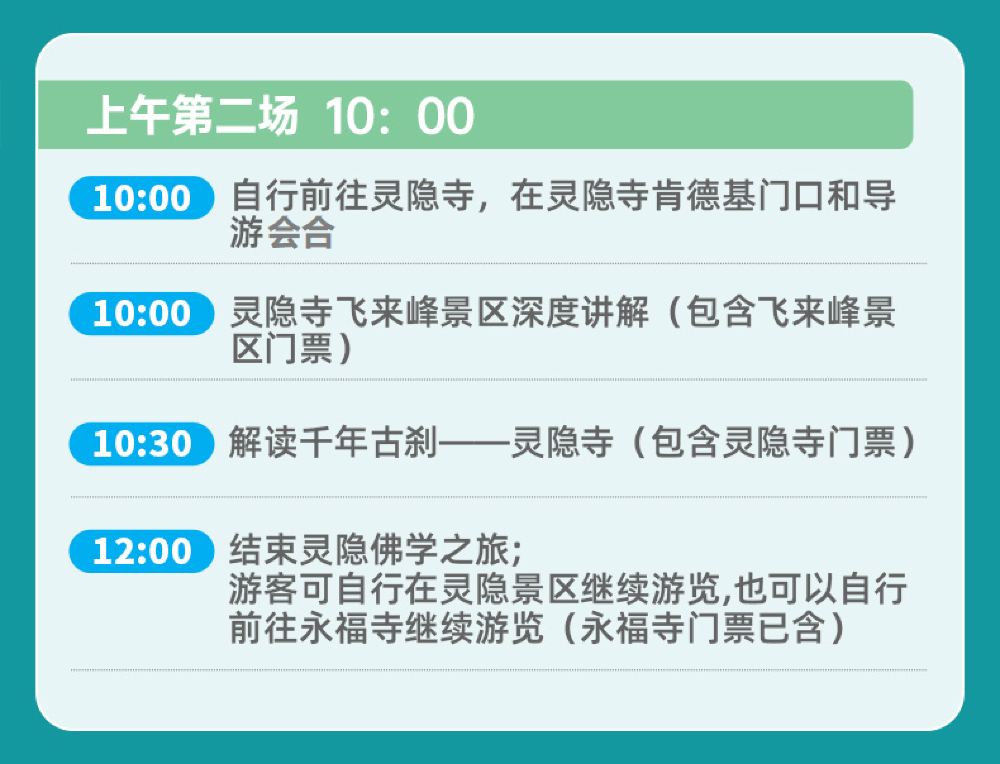 上午第二场 10：00

10:00 自行前往灵隐寺，在灵隐寺肯德基门口和导游会合

10:00 灵隐寺飞来峰景区深度讲解（包含飞来峰景区门票）

10:30 解读千年古刹——灵隐寺（包含灵隐寺门票）

12:00 结束灵隐佛学之旅;
游客可自行在灵隐景区继续游览,也可以自行前往永福寺继续游览（永福寺门票已含）